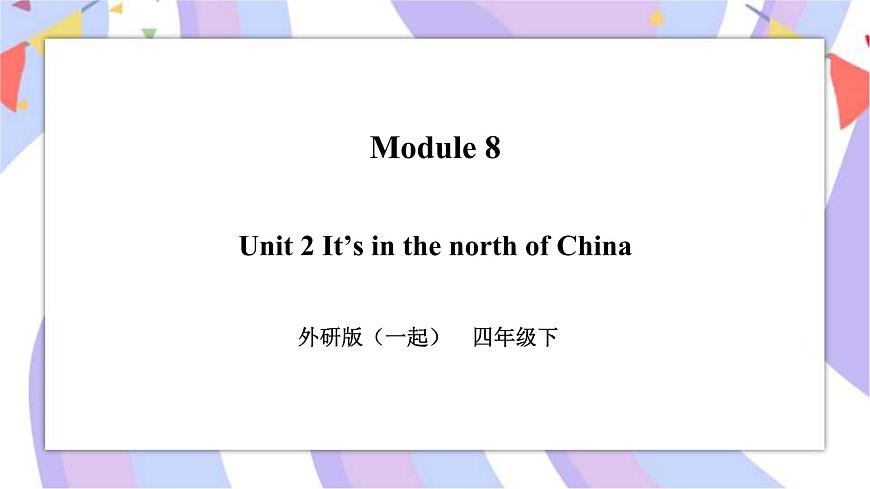 Module 8

Unit 2 It’s in the north of China

外研版（一起） 四年级下